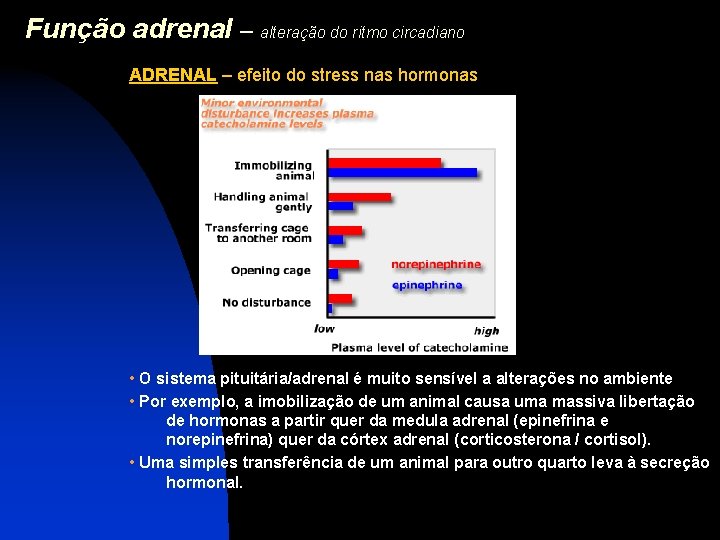 Função adrenal – alteração do ritmo circadiano

ADRENAL – efeito do stress nas hormonas

Minor environmental disturbance increases plasma catecholamine levels

Immobilizing animal
Handling animal gently
Transferring cage to another room
Opening cage
No disturbance

norepinephrine
epinephrine

low
high
Plasma level of catecholamine

• O sistema pituitária/adrenal é muito sensível a alterações no ambiente
• Por exemplo, a imobilização de um animal causa uma massiva libertação de hormonas a partir quer da medula adrenal (epinefrina e norepinefrina) quer da córtex adrenal (corticosterona / cortisol).
• Uma simples transferência de um animal para outro quarto leva à secreção hormonal.